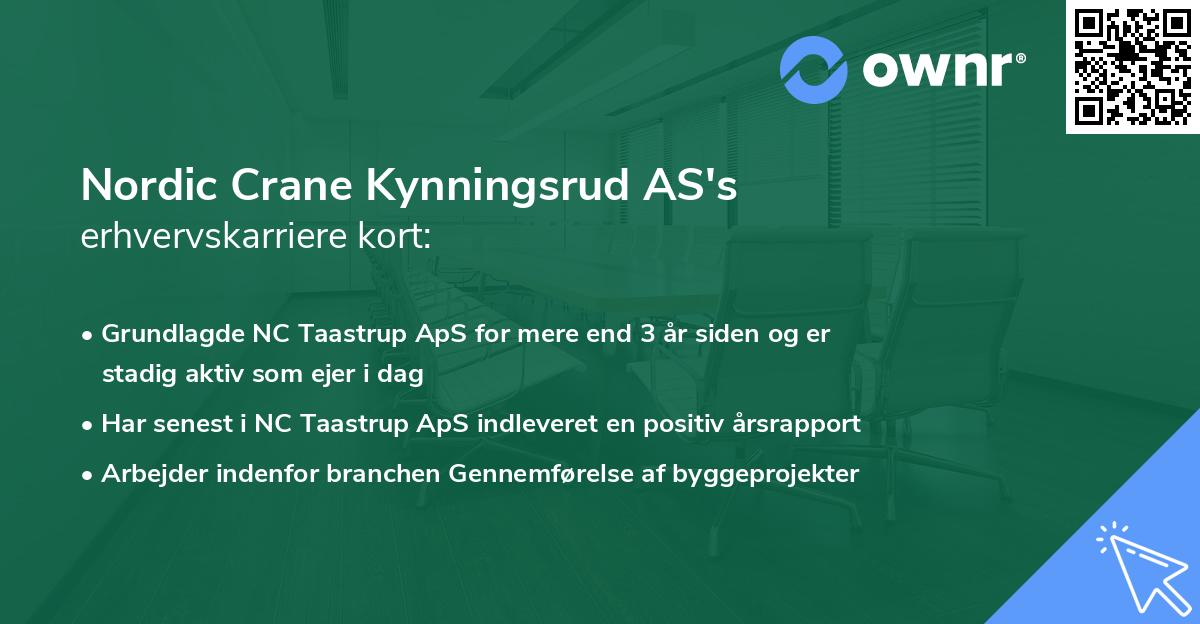 ownr®

Nordic Crane Kynningsrud AS's
erhvervskarriere kort:

• Grundlagde NC Taastrup ApS for mere end 3 år siden og er stadig aktiv som ejer i dag
• Har senest i NC Taastrup ApS indleveret en positiv årsrapport
• Arbejder indenfor branchen Gennemførelse af byggeprojekter